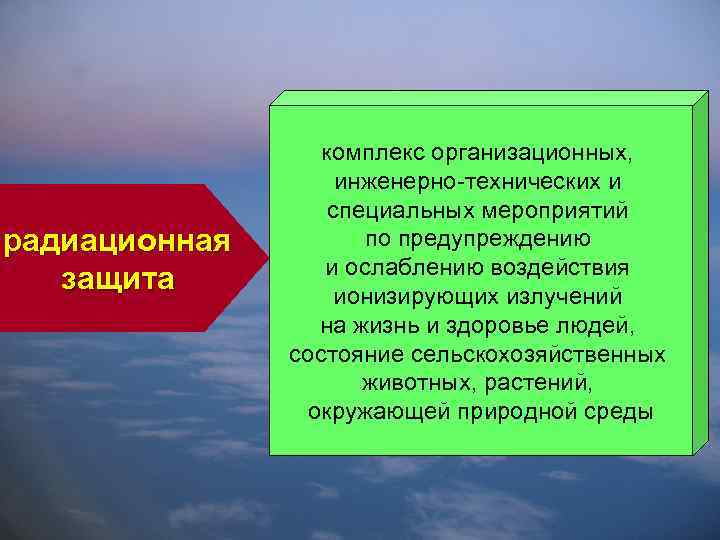 радиационная защита

комплекс организационных, инженерно-технических и специальных мероприятий по предупреждению и ослаблению воздействия ионизирующих излучений на жизнь и здоровье людей, состояние сельскохозяйственных животных, растений, окружающей природной среды